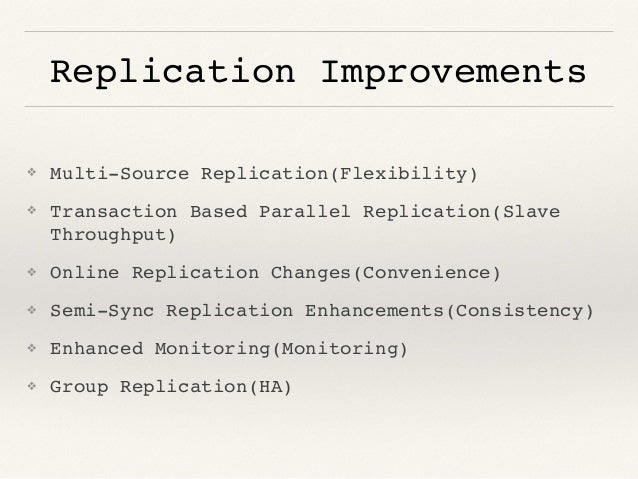 Replication Improvements

❖ Multi-Source Replication(Flexibility)

❖ Transaction Based Parallel Replication(Slave Throughput)

❖ Online Replication Changes(Convenience)

❖ Semi-Sync Replication Enhancements(Consistency)

❖ Enhanced Monitoring(Monitoring)

❖ Group Replication(HA)